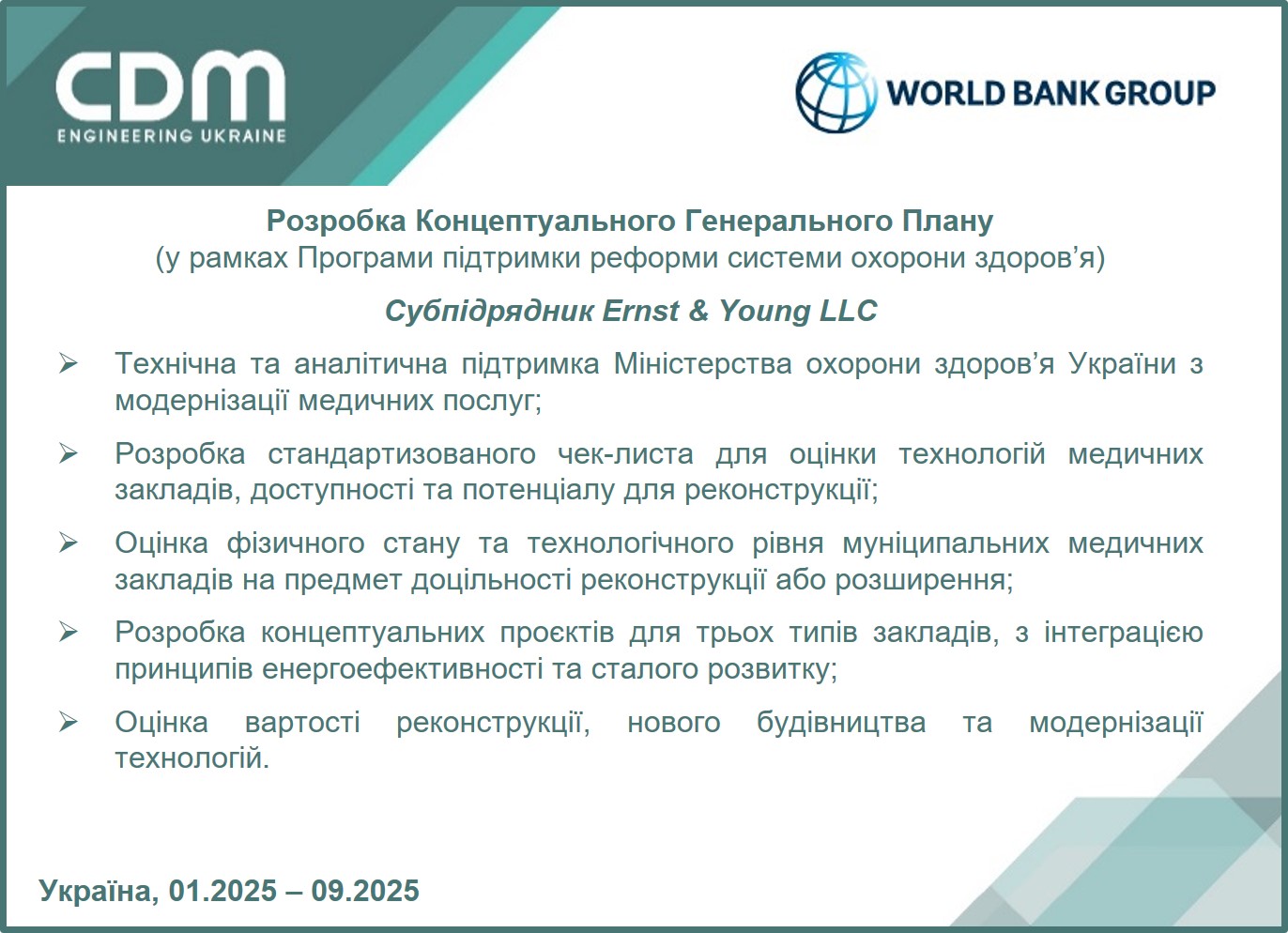 CDM
ENGINEERING UKRAINE

WORLD BANK GROUP

Розробка Концептуального Генерального Плану
(у рамках Програми підтримки реформи системи охорони здоров'я)

Субпідрядник Ernst & Young LLC

➢ Технічна та аналітична підтримка Міністерства охорони здоров'я України з модернізації медичних послуг;

➢ Розробка стандартизованого чек-листа для оцінки технологій медичних закладів, доступності та потенціалу для реконструкції;

➢ Оцінка фізичного стану та технологічного рівня муніципальних медичних закладів на предмет доцільності реконструкції або розширення;

➢ Розробка концептуальних проєктів для трьох типів закладів, з інтеграцією принципів енергоефективності та сталого розвитку;

➢ Оцінка вартості реконструкції, нового будівництва та модернізації технологій.

Україна, 01.2025 – 09.2025